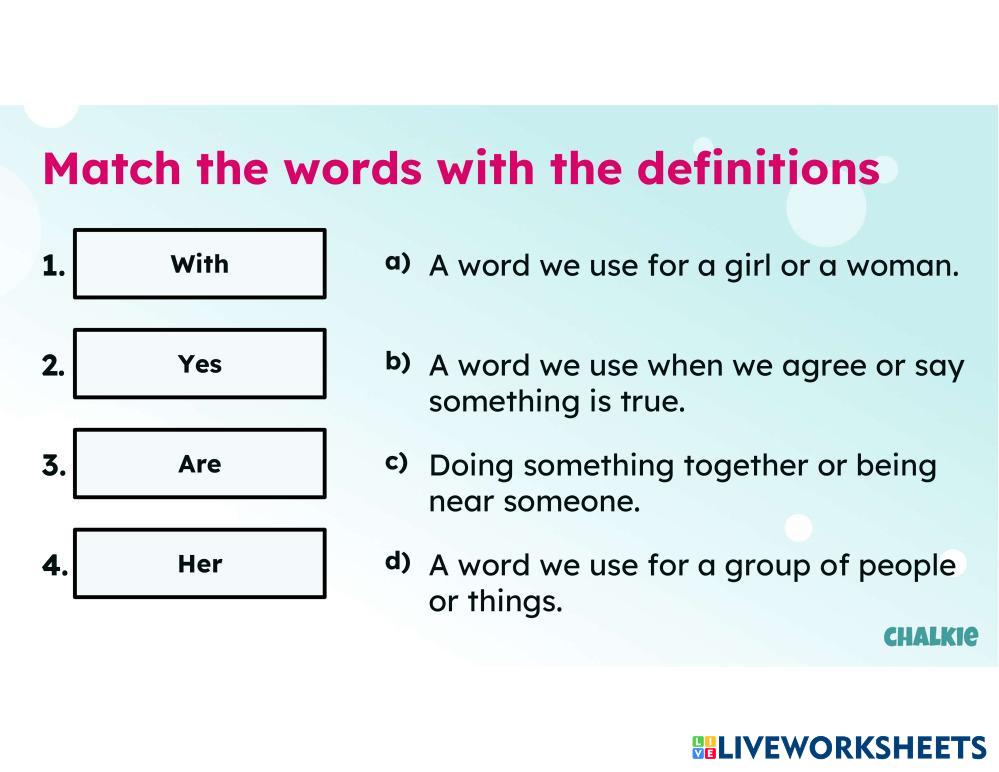 Match the words with the definitions

1. With

2. Yes

3. Are

4. Her

a) A word we use for a girl or a woman.

b) A word we use when we agree or say something is true.

c) Doing something together or being near someone.

d) A word we use for a group of people or things.

CHALKIE

LIVEWORKSHEETS